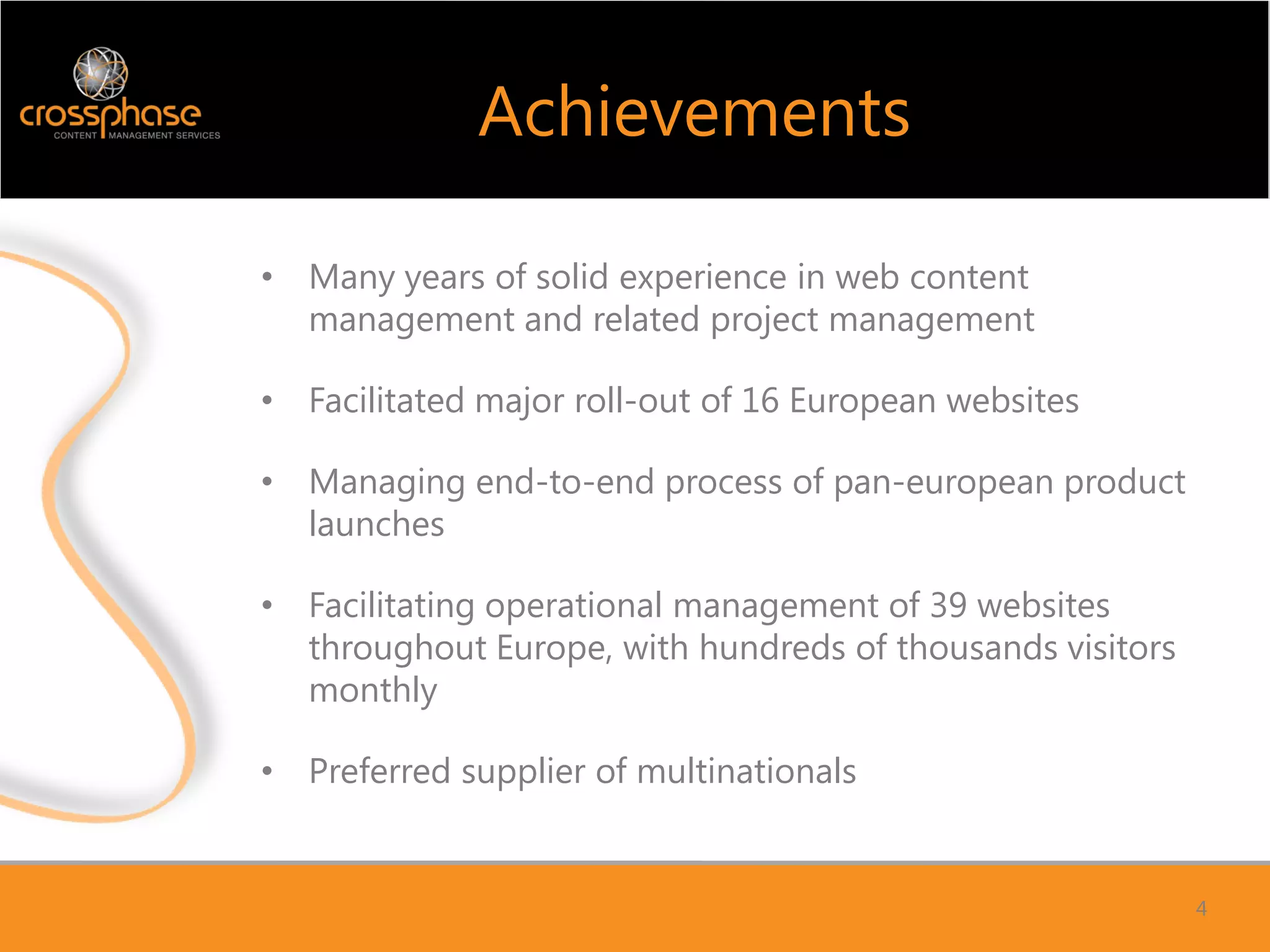 crossphase
CONTENT MANAGEMENT SERVICES

Achievements

• Many years of solid experience in web content management and related project management

• Facilitated major roll-out of 16 European websites

• Managing end-to-end process of pan-european product launches

• Facilitating operational management of 39 websites throughout Europe, with hundreds of thousands visitors monthly

• Preferred supplier of multinationals

4